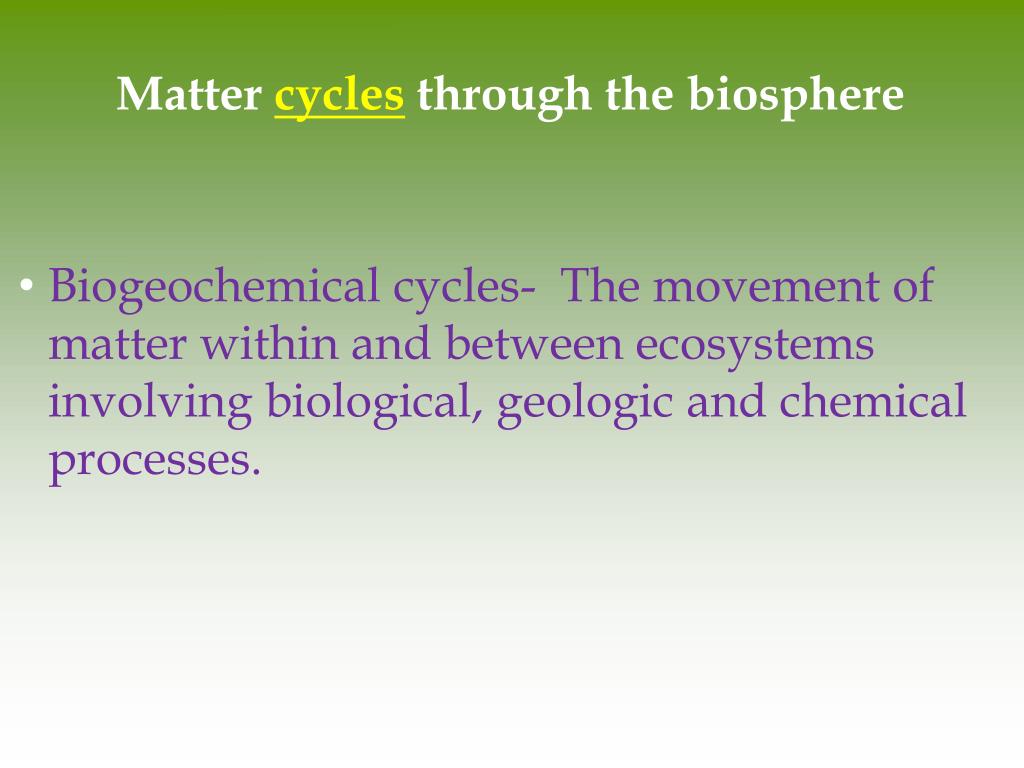 Matter cycles through the biosphere

• Biogeochemical cycles- The movement of matter within and between ecosystems involving biological, geologic and chemical processes.